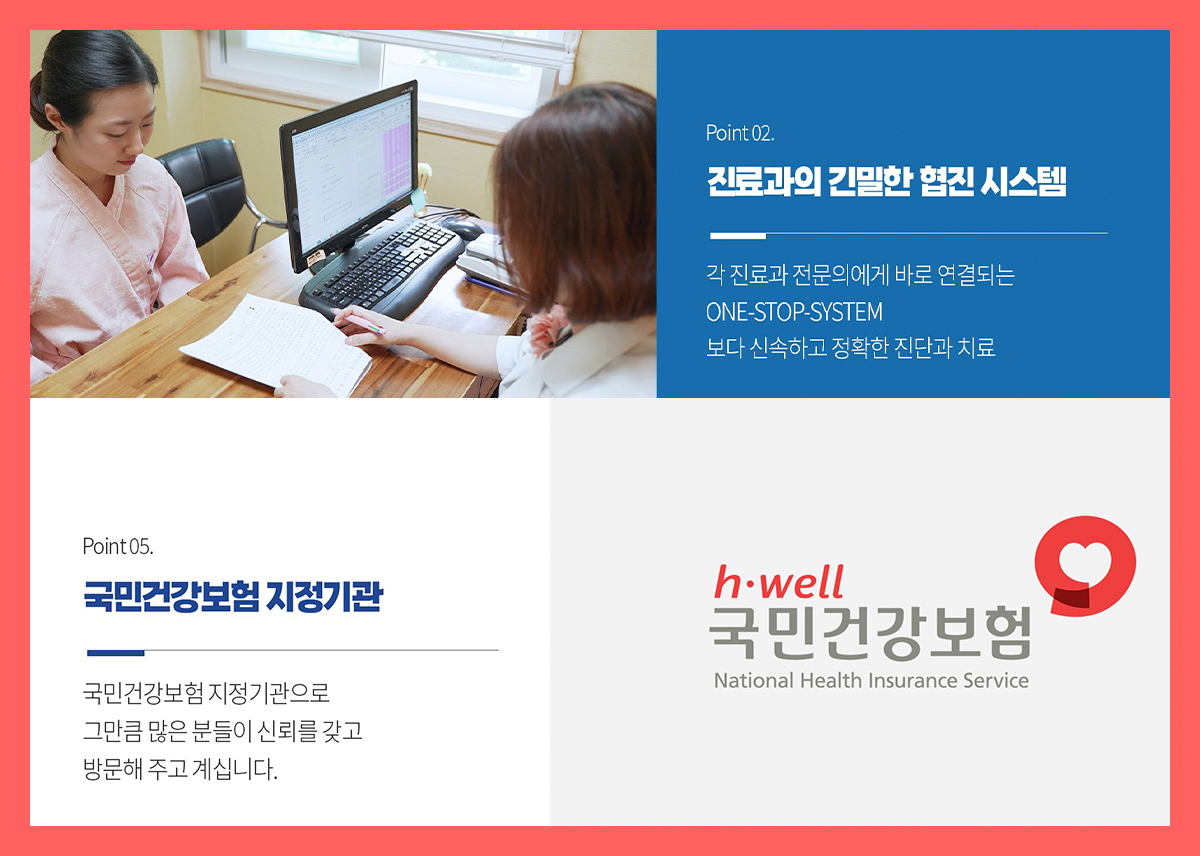 Point 02.

진료과의 긴밀한 협진 시스템

각 진료과 전문의에게 바로 연결되는
ONE-STOP-SYSTEM
보다 신속하고 정확한 진단과 치료

Point 05.

국민건강보험 지정기관

국민건강보험 지정기관으로
그만큼 많은 분들이 신뢰를 갖고
방문해 주고 계십니다.

h·well
국민건강보험
National Health Insurance Service